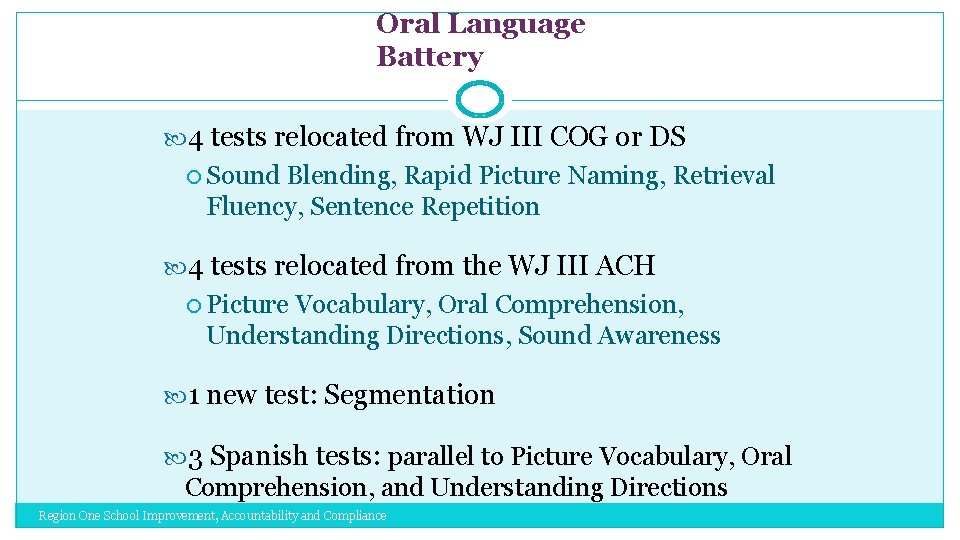 Oral Language Battery

4 tests relocated from WJ III COG or DS

Sound Blending, Rapid Picture Naming, Retrieval Fluency, Sentence Repetition

4 tests relocated from the WJ III ACH

Picture Vocabulary, Oral Comprehension, Understanding Directions, Sound Awareness

1 new test: Segmentation

3 Spanish tests: parallel to Picture Vocabulary, Oral Comprehension, and Understanding Directions

Region One School Improvement, Accountability and Compliance